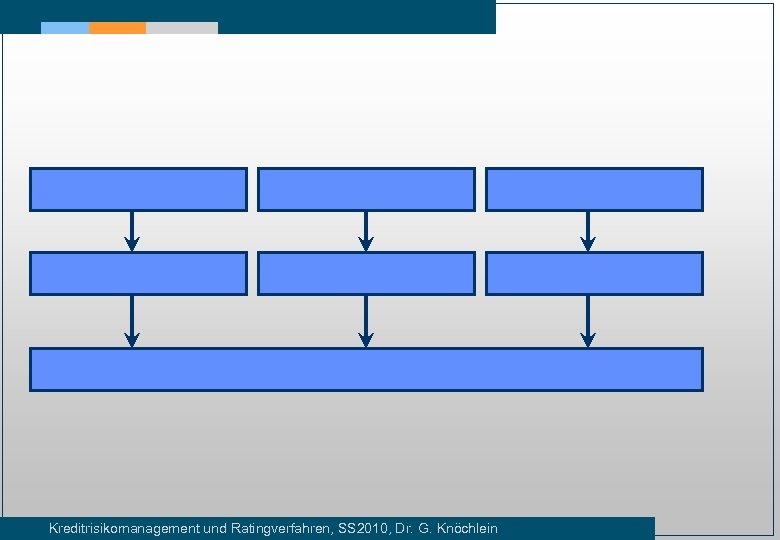 Kreditrisikomanagement und Ratingverfahren, SS2010, Dr. G. Knöchlein